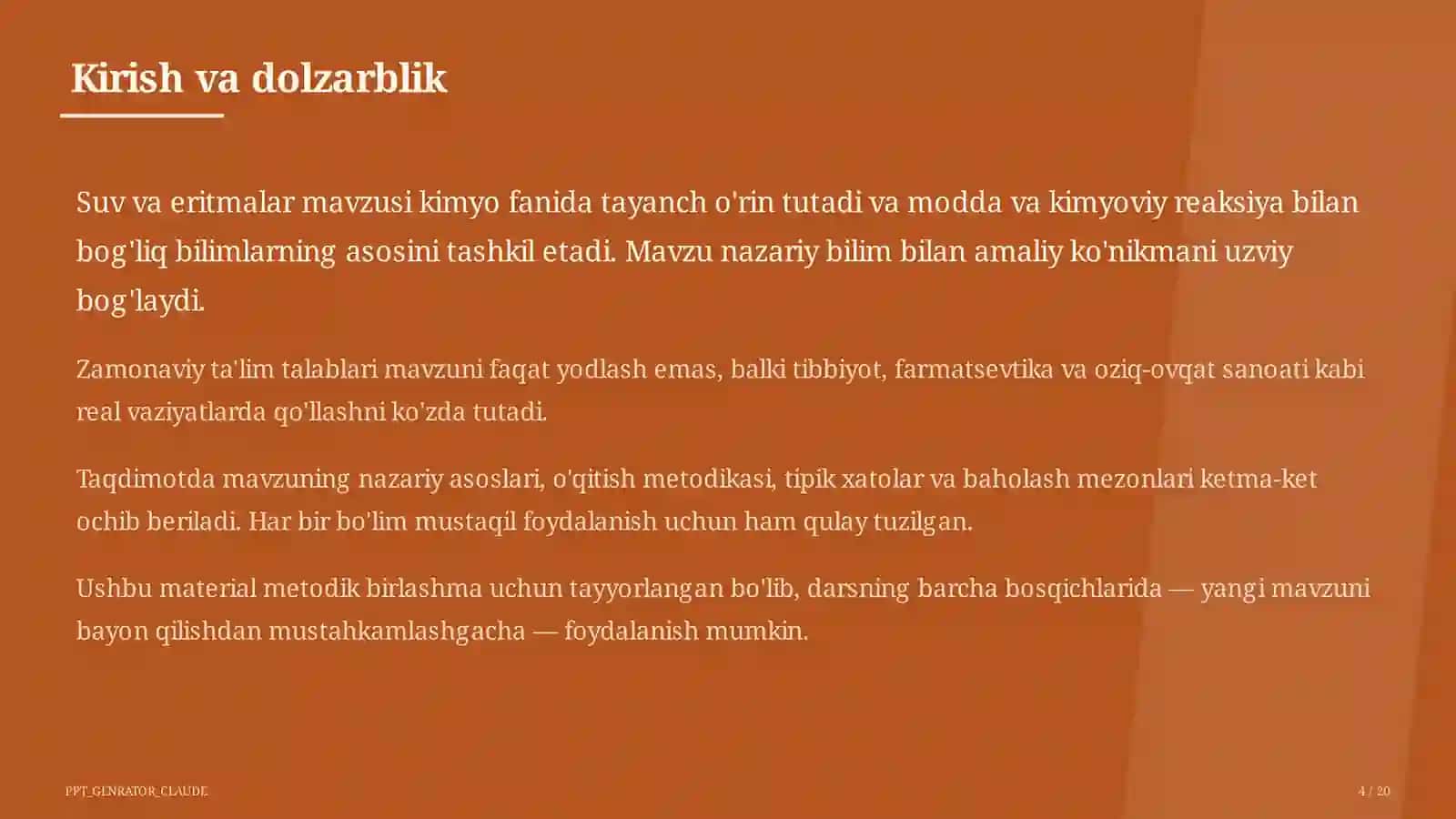 Kirish va dolzarblik

Suv va eritmalar mavzusi kimyo fanida tayanch o'rin tutadi va modda va kimyoviy reaksiya bilan bog'liq bilimlarning asosini tashkil etadi. Mavzu nazariy bilim bilan amaliy ko'nikmani uzviy bog'laydi.

Zamonaviy ta'lim talablari mavzuni faqat yodlash emas, balki tibbiyot, farmatsevtika va oziq-ovqat sanoati kabi real vaziyatlarda qo'llashni ko'zda tutadi.

Taqdimotda mavzuning nazariy asoslari, o'qitish metodikasi, tipik xatolar va baholash mezonlari ketma-ket ochib beriladi. Har bir bo'lim mustaqil foydalanish uchun ham qulay tuzilgan.

Ushbu material metodik birlashma uchun tayyorlangan bo'lib, darsning barcha bosqichlarida — yangi mavzuni bayon qilishdan mustahkamlashgacha — foydalanish mumkin.

PPT_GENRATOR_CLAUDE

4 / 20